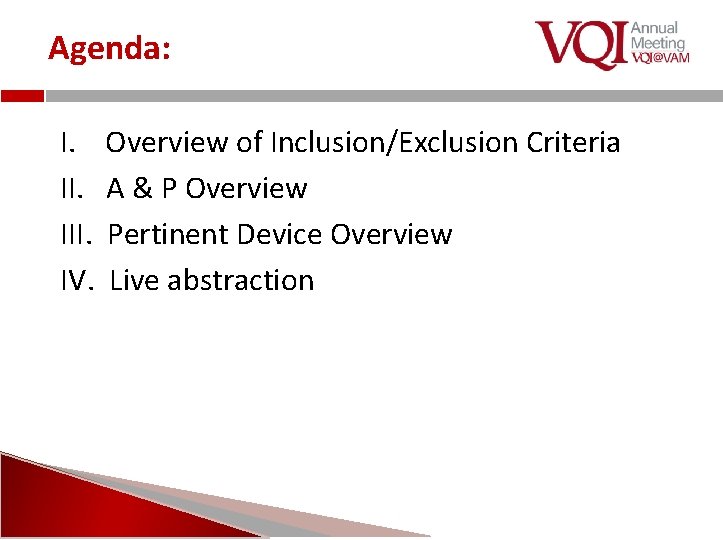 Agenda:

VQI Annual Meeting VQI@VAM

I. Overview of Inclusion/Exclusion Criteria
II. A & P Overview
III. Pertinent Device Overview
IV. Live abstraction